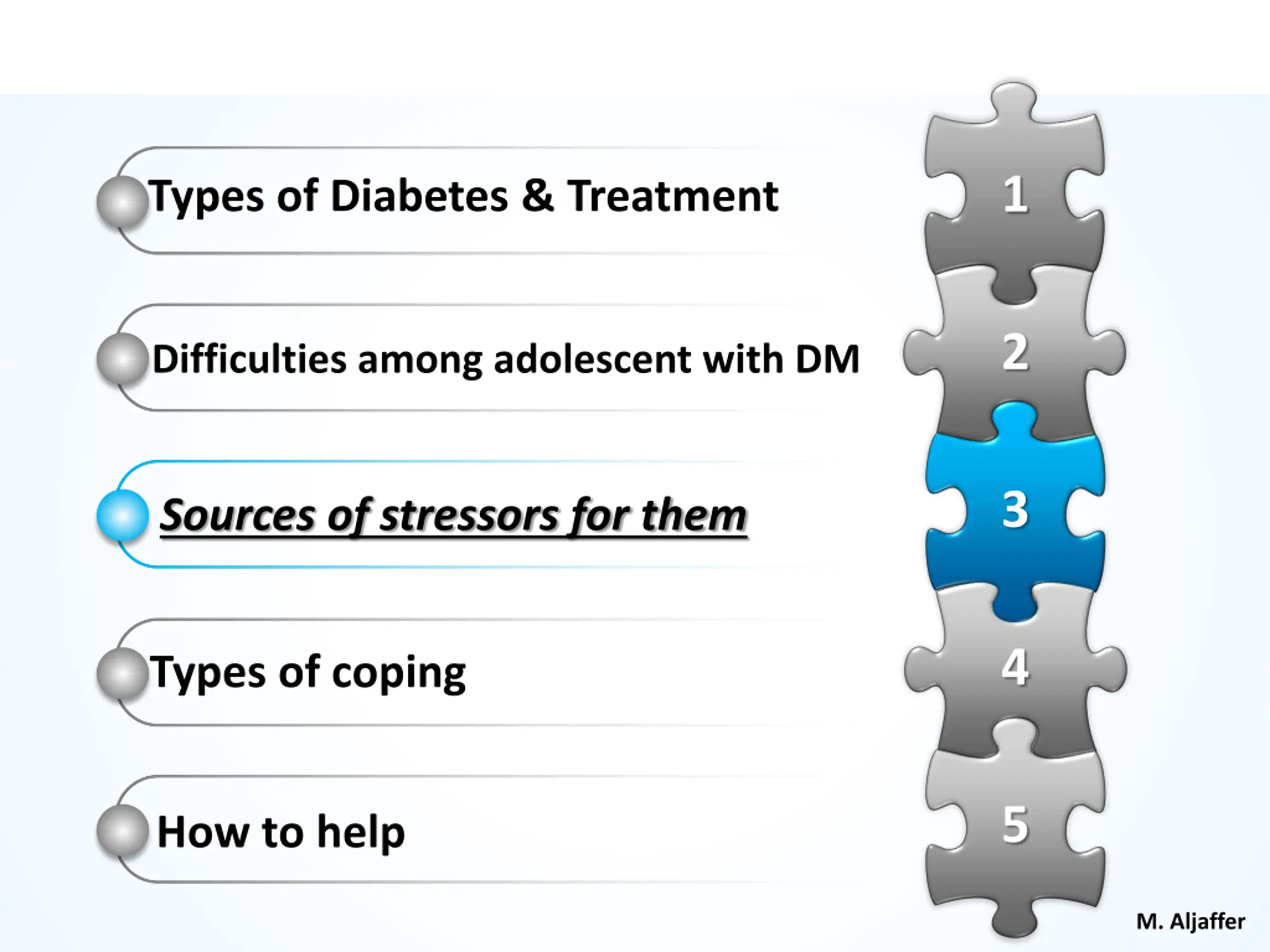 Types of Diabetes & Treatment

1

Difficulties among adolescent with DM

2

Sources of stressors for them

3

Types of coping

4

How to help

5

M. Aljaffer